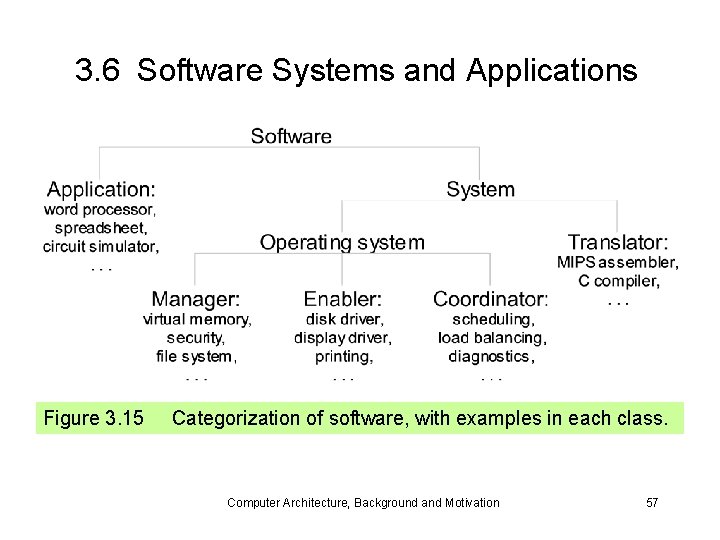 3.6 Software Systems and Applications

Software

Application:
word processor,
spreadsheet,
circuit simulator,
. . .

System

Operating system

Translator:
MIPS assembler,
C compiler,
. . .

Manager:
virtual memory,
security,
file system,
. . .

Enabler:
disk driver,
display driver,
printing,
. . .

Coordinator:
scheduling,
load balancing,
diagnostics,
. . .

Figure 3.15 Categorization of software, with examples in each class.

Computer Architecture, Background and Motivation 57